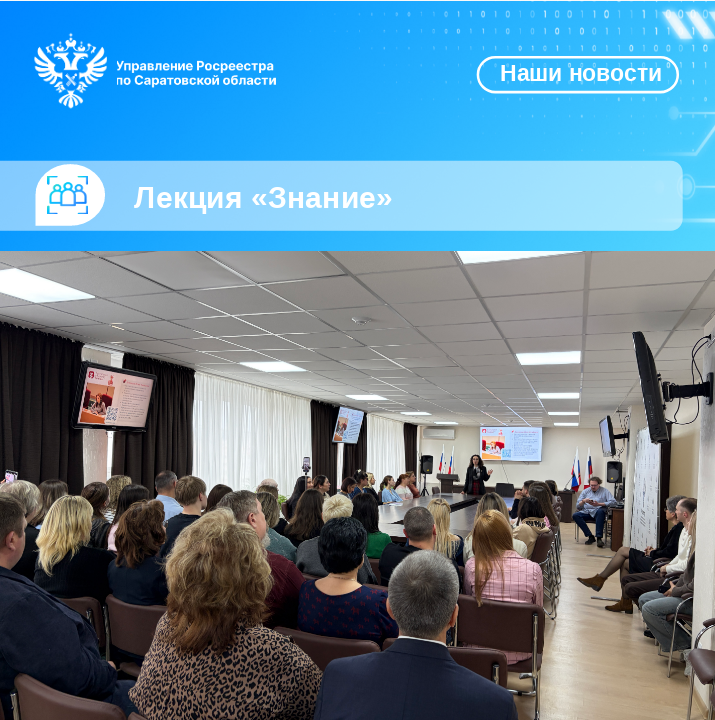 Управление Росреестра
по Саратовской области

Наши новости

Лекция «Знание»